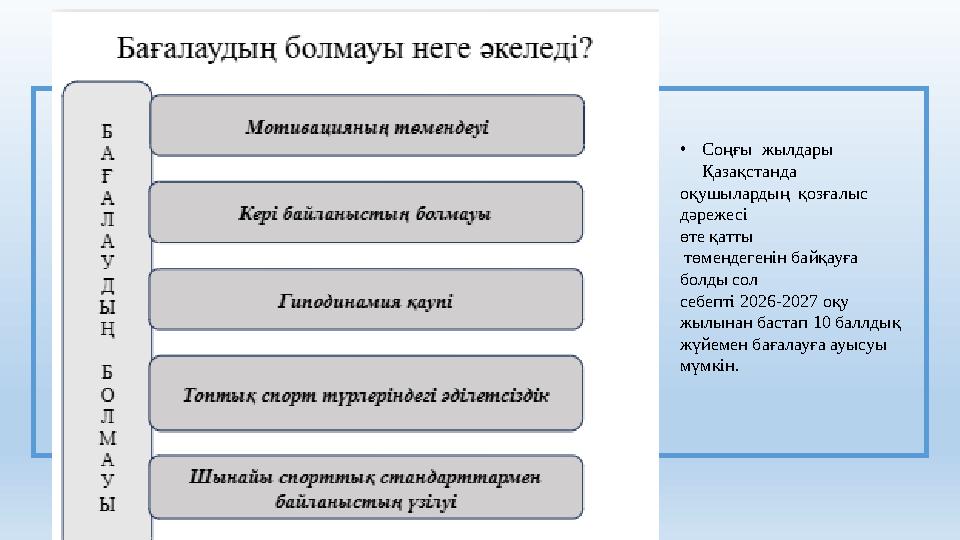 Бағалаудың болмауы неге әкеледі?

БАҒАЛАУДЫҢ БОЛМАУЫ

Мотивацияның төмендеуі

Кері байланыстың болмауы

Гиподинамия қаупі

Топтық спорт түрлеріндегі әділетсіздік

Шынайы спорттық стандарттармен байланыстың үзілуі

• Соңғы жылдары Қазақстанда оқушылардың қозғалыс дәрежесі өте қатты төмендегенін байқауға болды сол себепті 2026-2027 оқу жылынан бастап 10 баллдық жүйемен бағалауға ауысуы мүмкін.